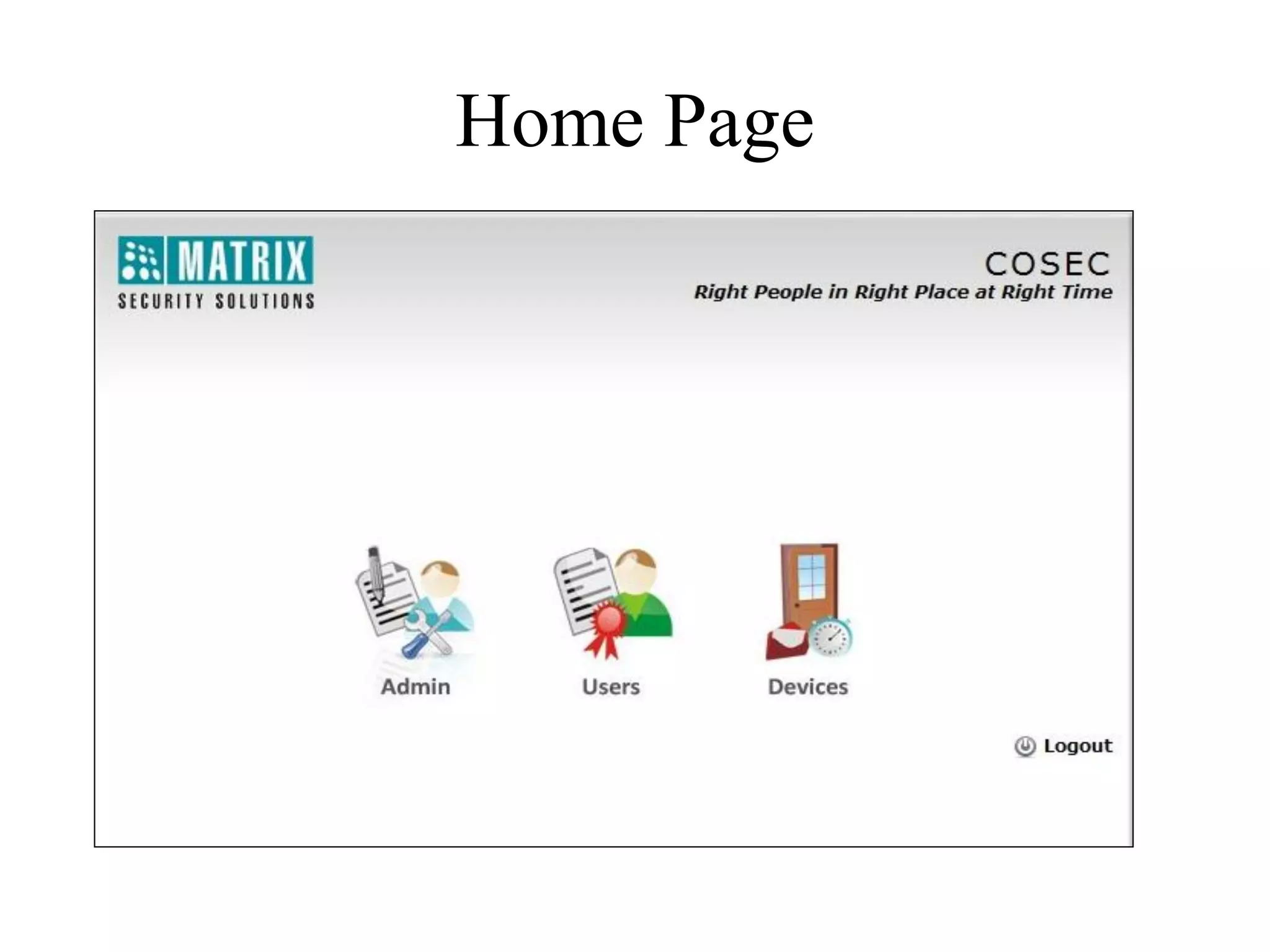 Home Page

MATRIX
SECURITY SOLUTIONS

COSEC
Right People in Right Place at Right Time

Admin

Users

Devices

Logout